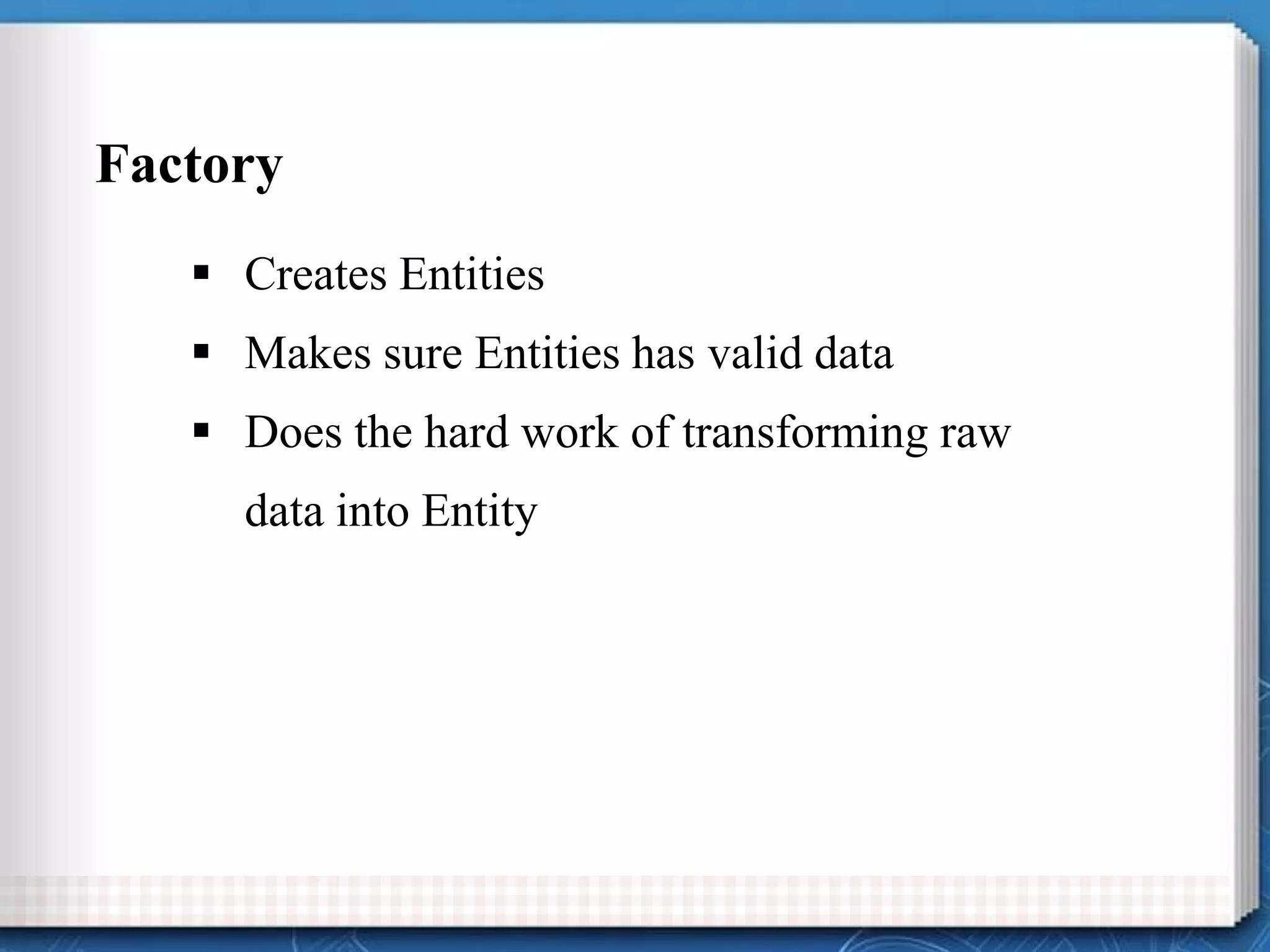 Factory

▪ Creates Entities
▪ Makes sure Entities has valid data
▪ Does the hard work of transforming raw data into Entity